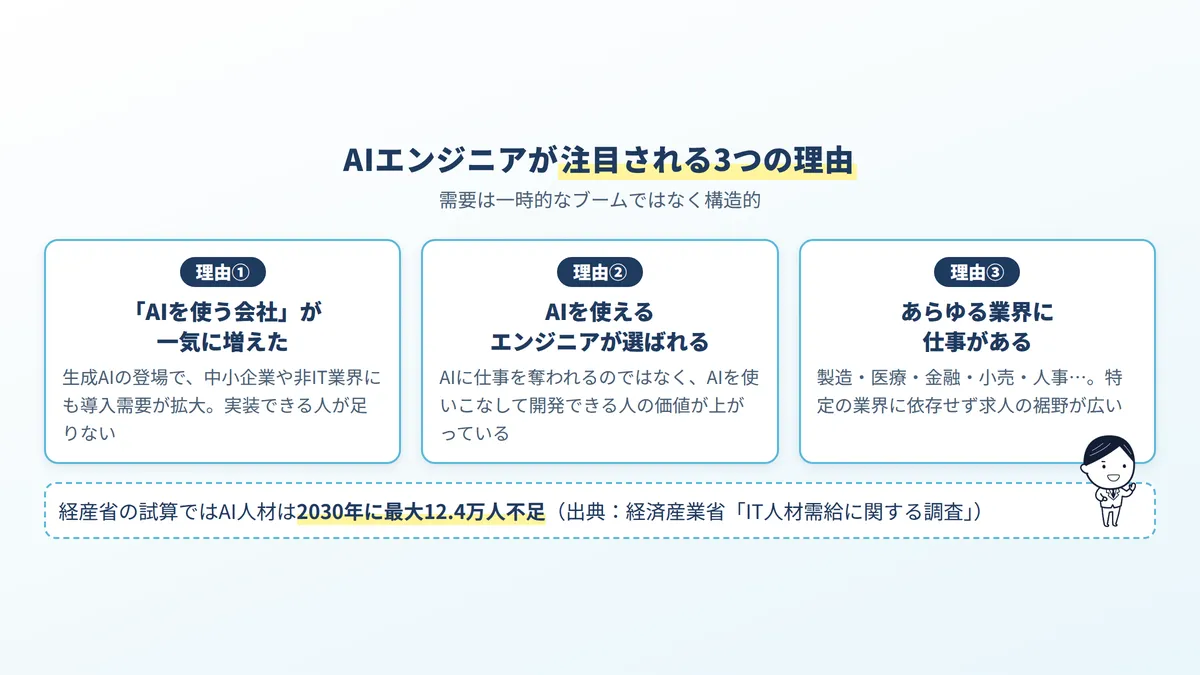 AIエンジニアが注目される3つの理由
需要は一時的なブームではなく構造的

理由①
「AIを使う会社」が一気に増えた
生成AIの登場で、中小企業や非IT業界にも導入需要が拡大。実装できる人が足りない

理由②
AIを使えるエンジニアが選ばれる
AIに仕事を奪われるのではなく、AIを使いこなして開発できる人の価値が上がっている

理由③
あらゆる業界に仕事がある
製造・医療・金融・小売・人事…。特定の業界に依存せず求人の裾野が広い

経産省の試算ではAI人材は2030年に最大12.4万人不足（出典：経済産業省「IT人材需給に関する調査」）